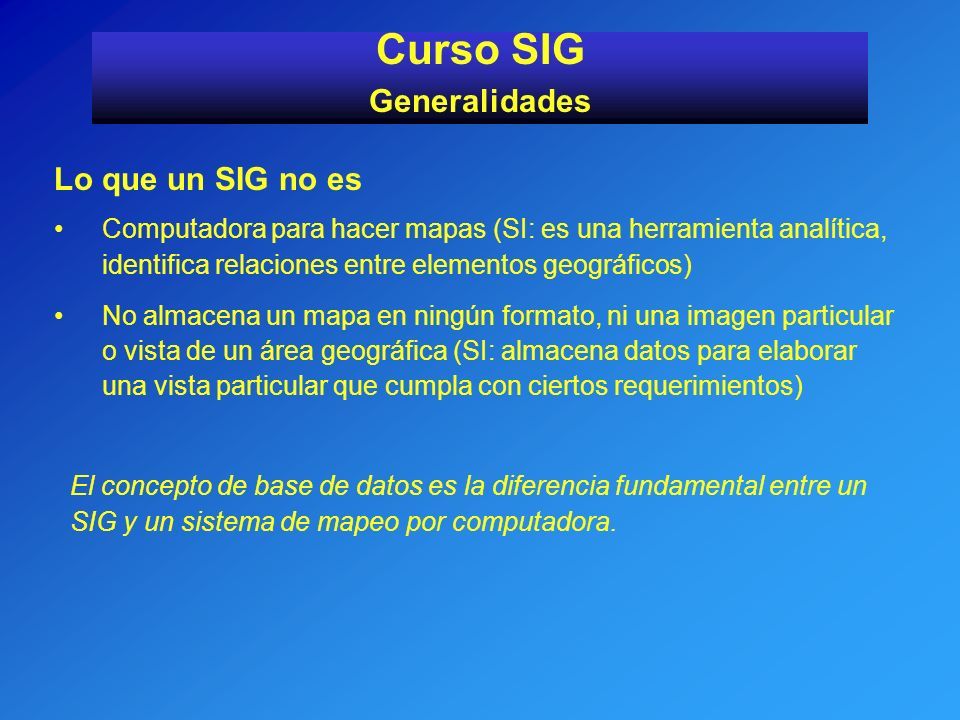 Curso SIG
Generalidades

Lo que un SIG no es

• Computadora para hacer mapas (SI: es una herramienta analítica, identifica relaciones entre elementos geográficos)

• No almacena un mapa en ningún formato, ni una imagen particular o vista de un área geográfica (SI: almacena datos para elaborar una vista particular que cumpla con ciertos requerimientos)

El concepto de base de datos es la diferencia fundamental entre un SIG y un sistema de mapeo por computadora.